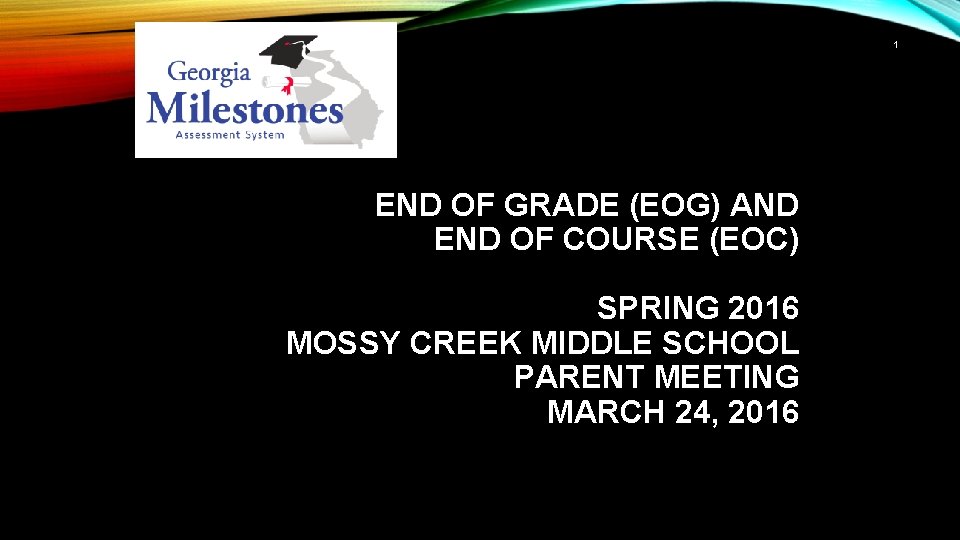 Georgia
Milestones
Assessment System

1

END OF GRADE (EOG) AND
END OF COURSE (EOC)

SPRING 2016
MOSSY CREEK MIDDLE SCHOOL
PARENT MEETING
MARCH 24, 2016